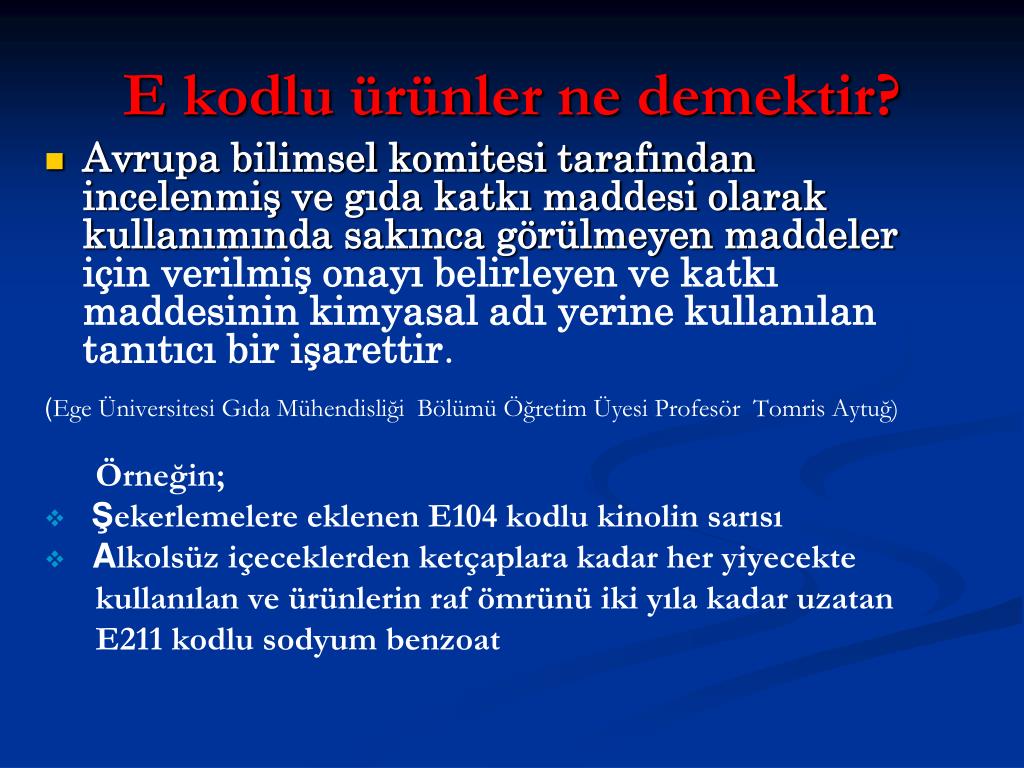 E kodlu ürünler ne demektir?

Avrupa bilimsel komitesi tarafından incelenmiş ve gıda katkı maddesi olarak kullanımında sakınca görülmeyen maddeler için verilmiş onayı belirleyen ve katkı maddesinin kimyasal adı yerine kullanılan tanıtıcı bir işarettir.

(Ege Üniversitesi Gıda Mühendisliği Bölümü Öğretim Üyesi Profesör Tomris Aytuğ)

Örneğin;

Şekerlemelere eklenen E104 kodlu kinolin sarısı

Alkolsüz içeceklerden ketçaplara kadar her yiyecekte kullanılan ve ürünlerin raf ömrünü iki yıla kadar uzatan E211 kodlu sodyum benzoat